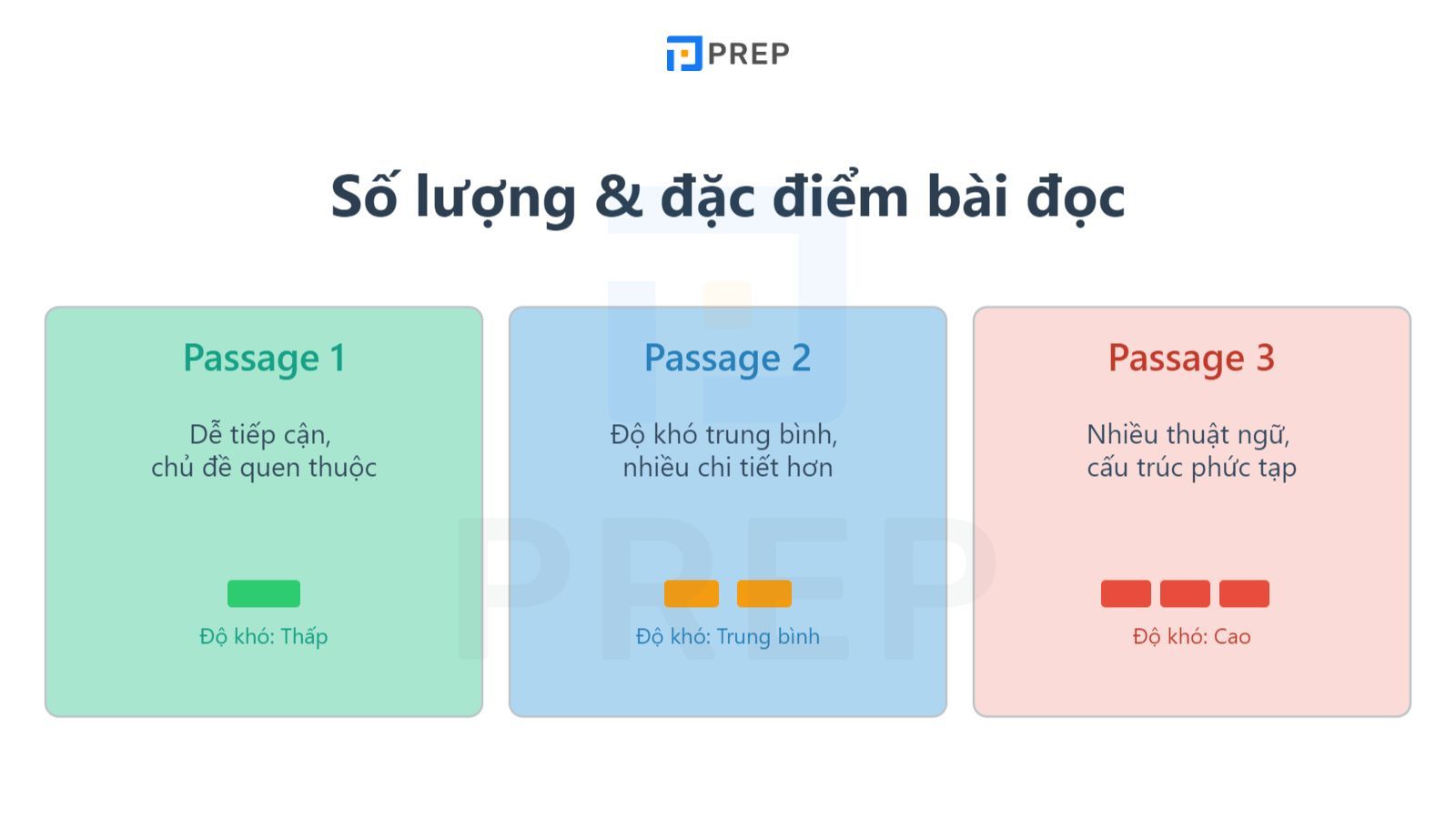 PREP

Số lượng & đặc điểm bài đọc

Passage 1

Dễ tiếp cận, chủ đề quen thuộc

Độ khó: Thấp

Passage 2

Độ khó trung bình, nhiều chi tiết hơn

Độ khó: Trung bình

Passage 3

Nhiều thuật ngữ, cấu trúc phức tạp

Độ khó: Cao

PREP